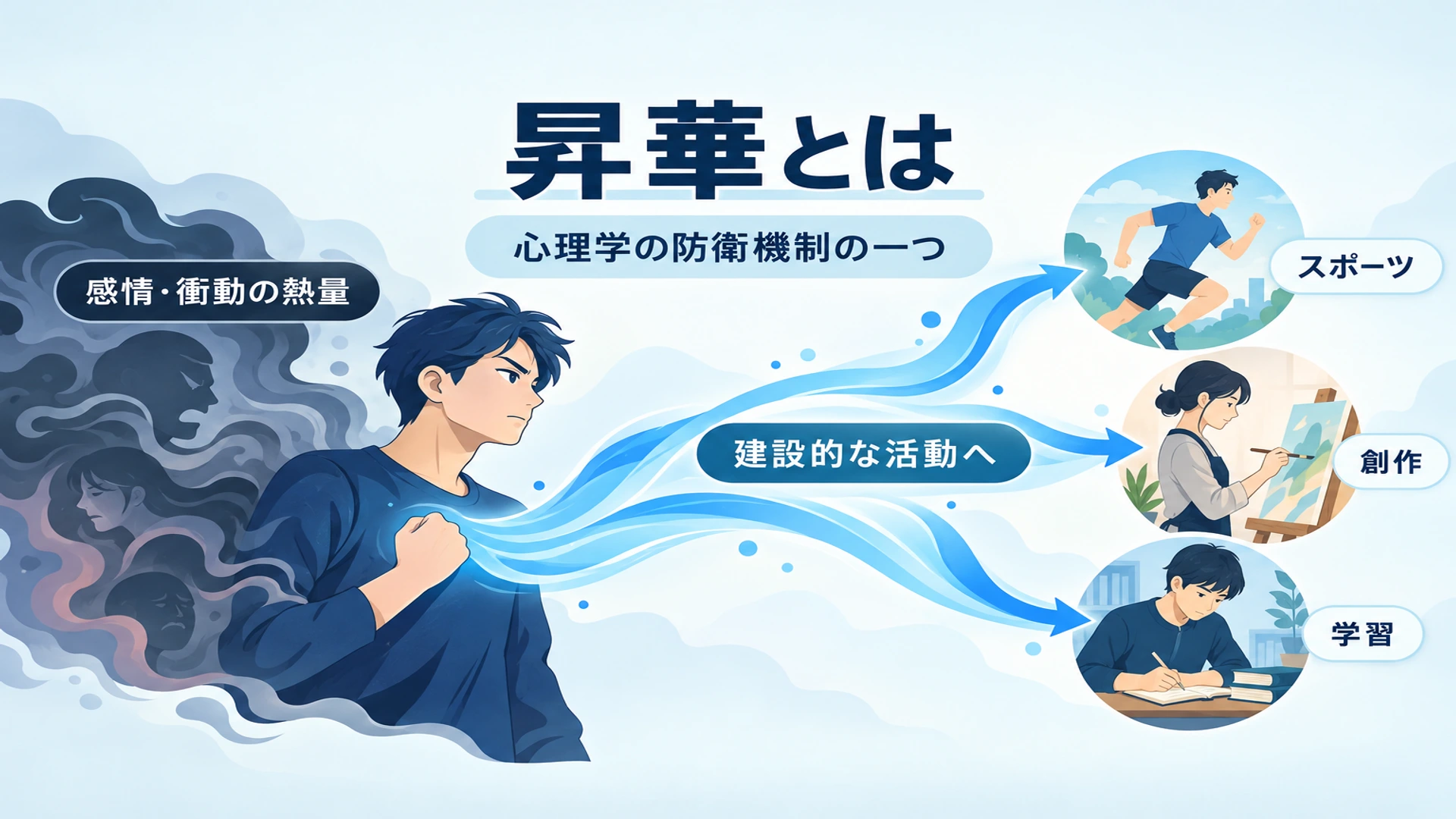 昇華とは

心理学の防衛機制の一つ

感情・衝動の熱量

建設的な活動へ

スポーツ

創作

学習